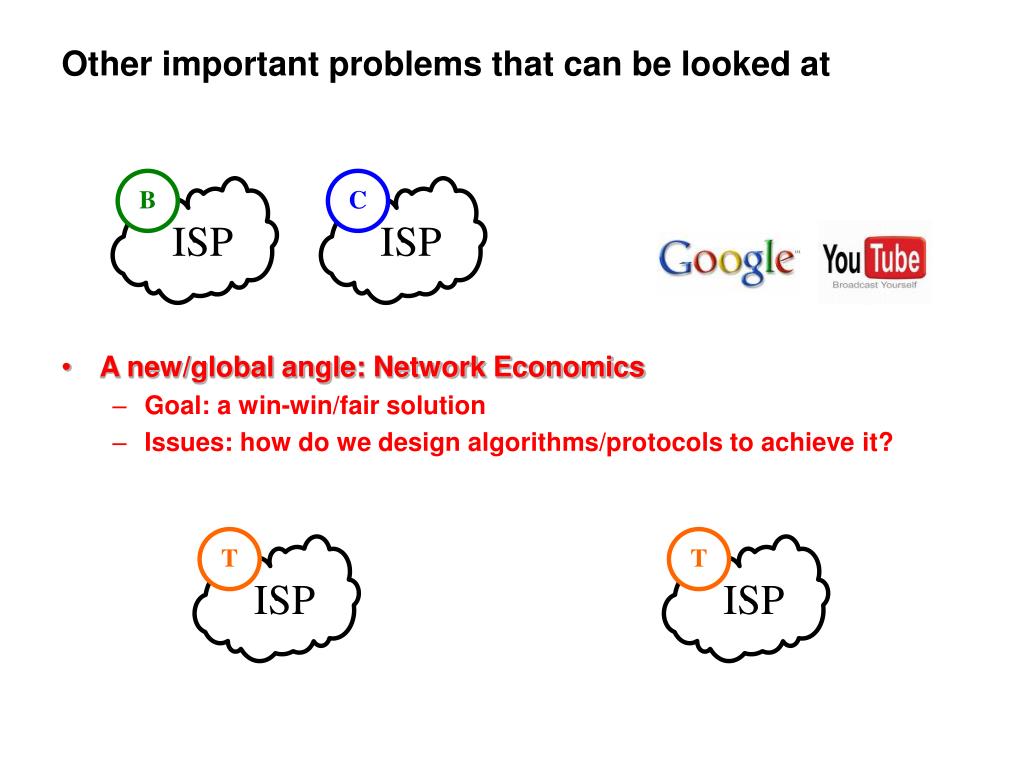 Other important problems that can be looked at

B
ISP

C
ISP

Google

YouTube
Broadcast Yourself

• A new/global angle: Network Economics
– Goal: a win-win/fair solution
– Issues: how do we design algorithms/protocols to achieve it?

T
ISP

T
ISP